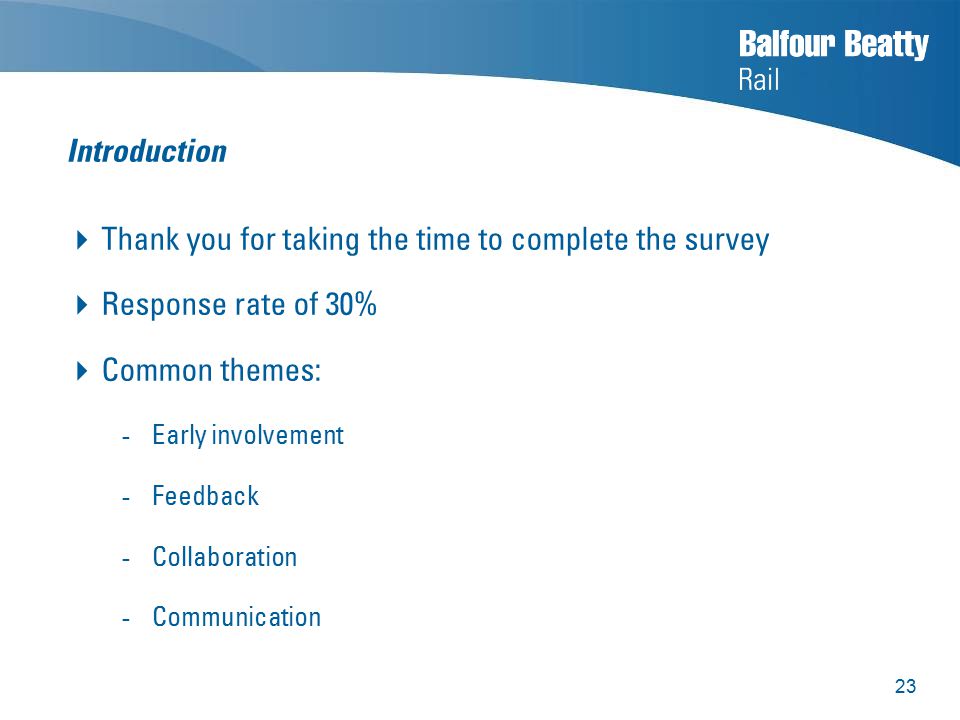 Balfour Beatty
Rail

Introduction

Thank you for taking the time to complete the survey

Response rate of 30%

Common themes:

- Early involvement

- Feedback

- Collaboration

- Communication

23